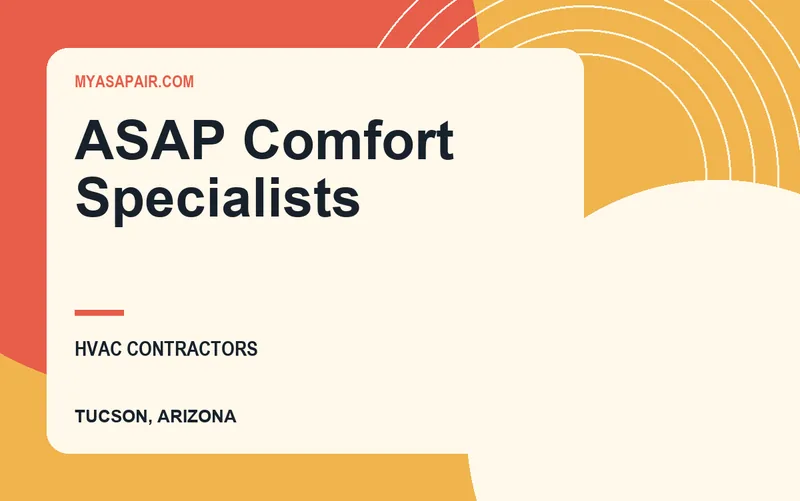 MYASAPAIR.COM

ASAP Comfort Specialists

HVAC CONTRACTORS

TUCSON, ARIZONA